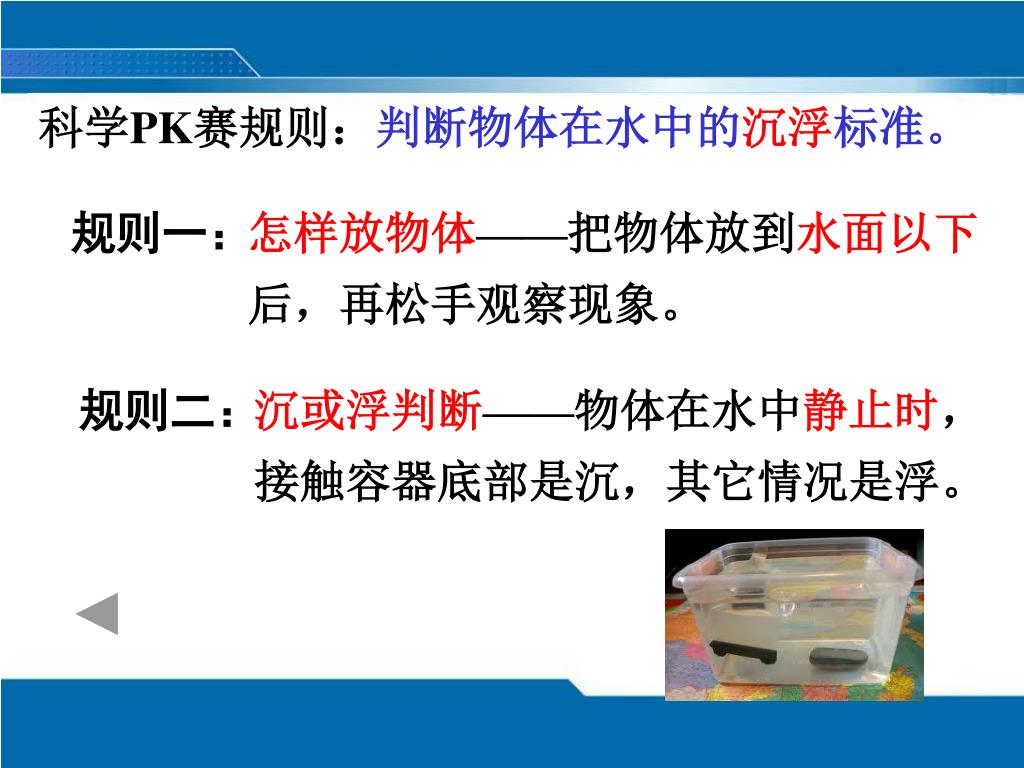 科学PK赛规则：判断物体在水中的沉浮标准。

规则一：怎样放物体——把物体放到水面以下后，再松手观察现象。

规则二：沉或浮判断——物体在水中静止时，接触容器底部是沉，其它情况是浮。